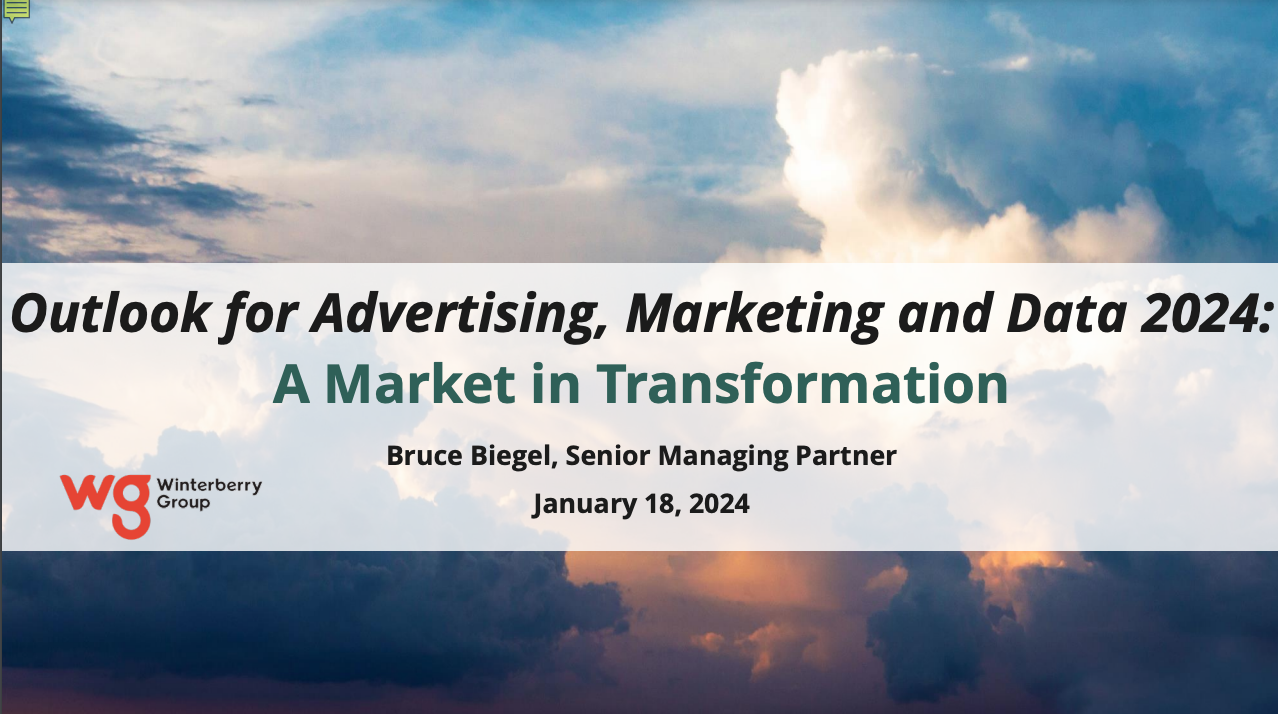 Outlook for Advertising, Marketing and Data 2024:
A Market in Transformation

Bruce Biegel, Senior Managing Partner

January 18, 2024

wg Winterberry Group